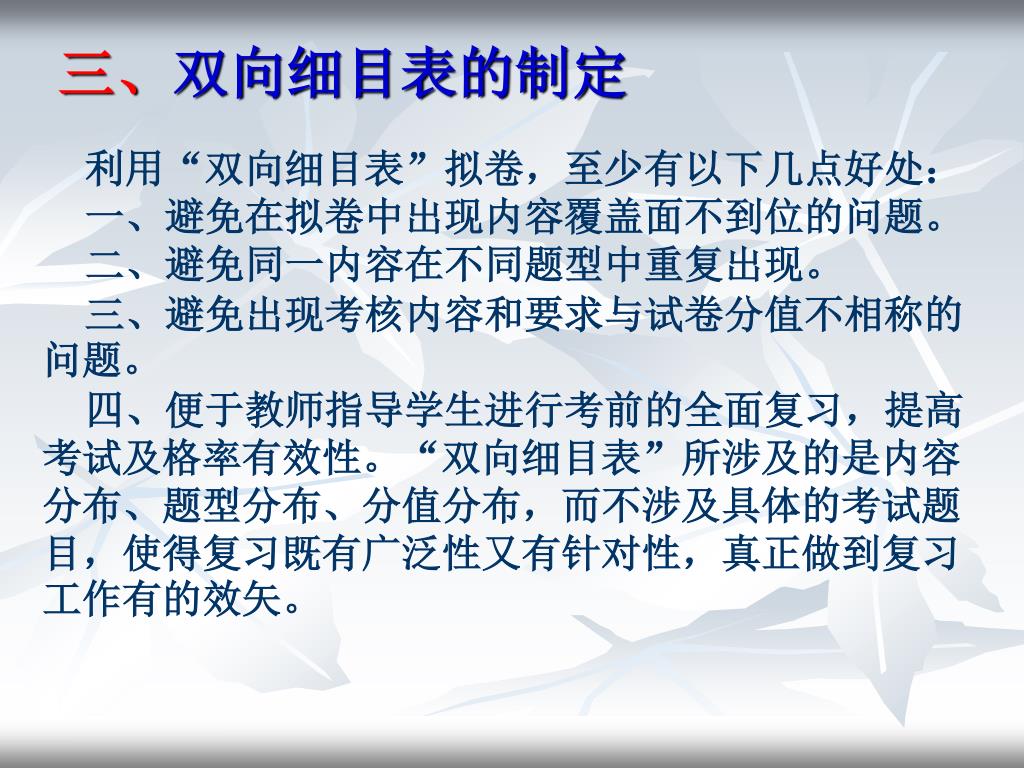 三、双向细目表的制定

利用“双向细目表”拟卷，至少有以下几点好处：

一、避免在拟卷中出现内容覆盖面不到位的问题。

二、避免同一内容在不同题型中重复出现。

三、避免出现考核内容和要求与试卷分值不相称的问题。

四、便于教师指导学生进行考前的全面复习，提高考试及格率有效性。“双向细目表”所涉及的是内容分布、题型分布、分值分布，而不涉及具体的考试题目，使得复习既有广泛性又有针对性，真正做到复习工作有的效矢。